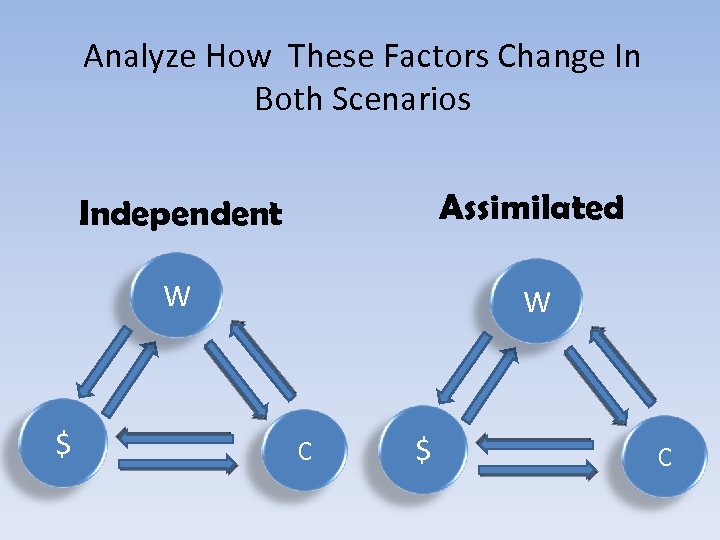 Analyze How These Factors Change In Both Scenarios

Independent

W

$

C

Assimilated

W

$

C